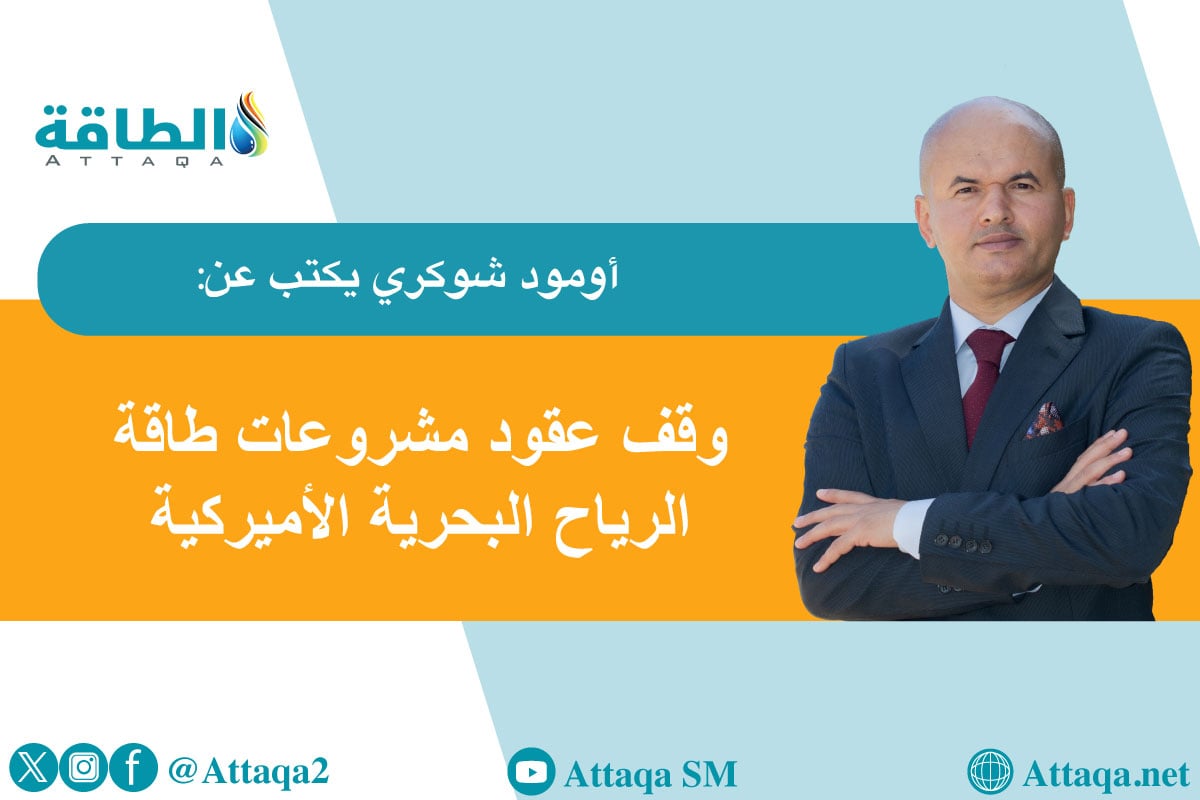 الطاقة
ATTAQA

أومود شوكري يكتب عن:

وقف عقود مشروعات طاقة الرياح البحرية الأميركية

@Attaqa2

Attaqa SM

Attaqa.net